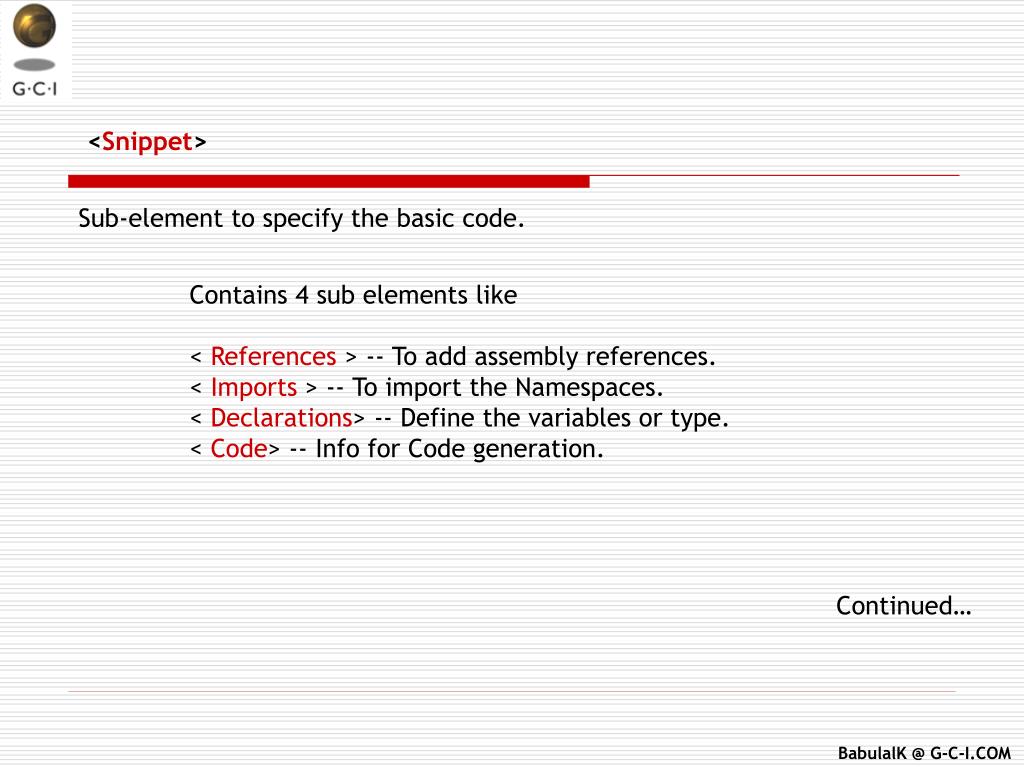 G·C·I

<Snippet>

Sub-element to specify the basic code.

Contains 4 sub elements like

< References > -- To add assembly references.
< Imports > -- To import the Namespaces.
< Declarations> -- Define the variables or type.
< Code> -- Info for Code generation.

Continued…

BabulalK @ G-C-I.COM